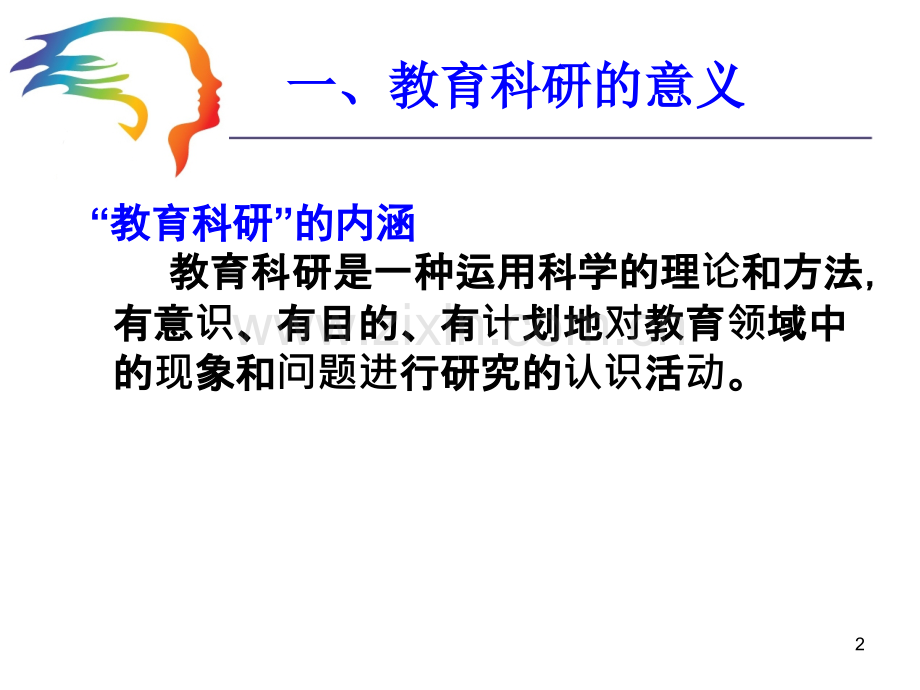 一、教育科研的意义

“教育科研”的内涵

教育科研是一种运用科学的理论和方法，有意识、有目的、有计划地对教育领域中的现象和问题进行研究的认识活动。

www.zixin.com.cn

2